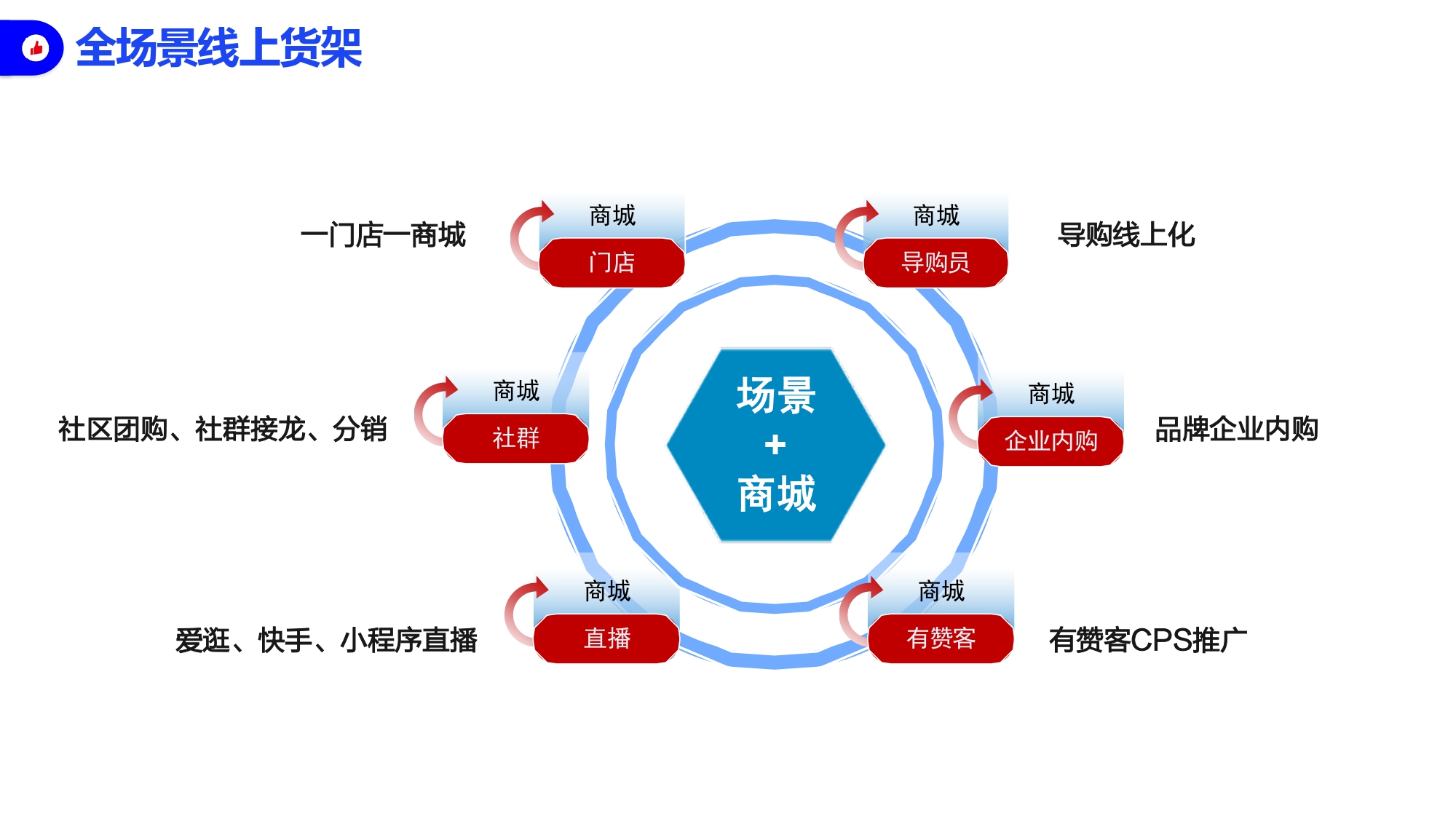 全场景线上货架

一门店一商城

商城
门店

商城
导购员

导购线上化

社区团购、社群接龙、分销

商城
社群

场景
+
商城

商城
企业内购

品牌企业内购

爱逛、快手、小程序直播

商城
直播

商城
有赞客

有赞客CPS推广